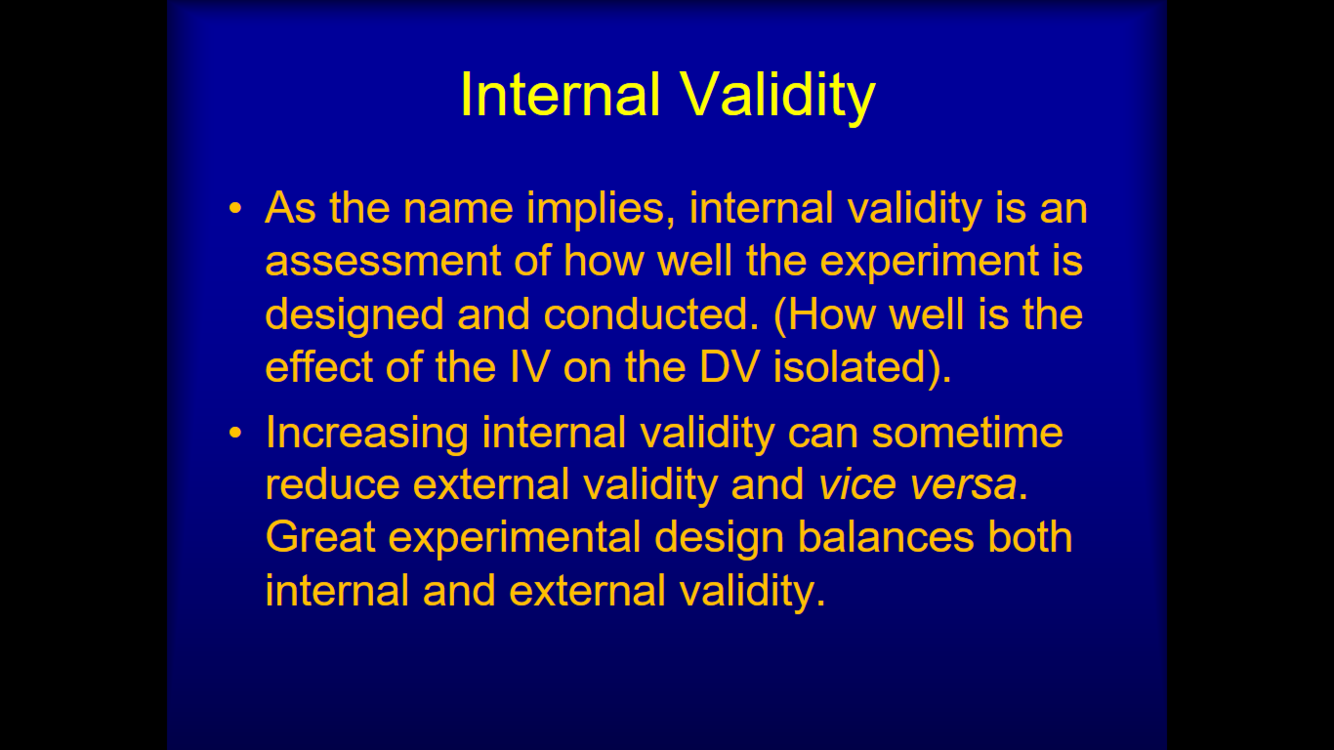 Internal Validity

• As the name implies, internal validity is an assessment of how well the experiment is designed and conducted. (How well is the effect of the IV on the DV isolated).

• Increasing internal validity can sometime reduce external validity and vice versa. Great experimental design balances both internal and external validity.